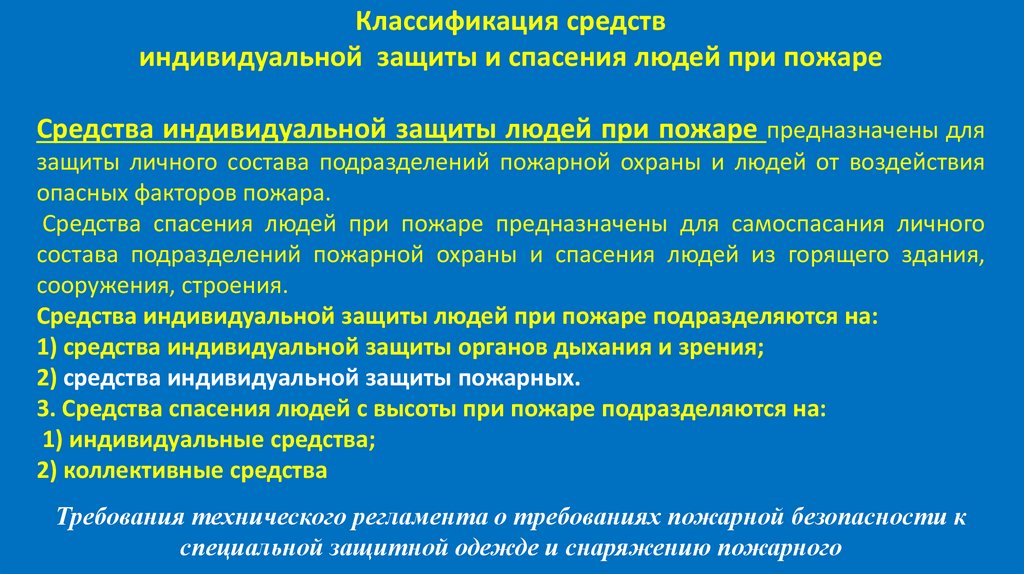 Классификация средств
индивидуальной защиты и спасения людей при пожаре

Средства индивидуальной защиты людей при пожаре предназначены для защиты личного состава подразделений пожарной охраны и людей от воздействия опасных факторов пожара.

Средства спасения людей при пожаре предназначены для самоспасания личного состава подразделений пожарной охраны и спасения людей из горящего здания, сооружения, строения.

Средства индивидуальной защиты людей при пожаре подразделяются на:
1) средства индивидуальной защиты органов дыхания и зрения;
2) средства индивидуальной защиты пожарных.
3. Средства спасения людей с высоты при пожаре подразделяются на:
1) индивидуальные средства;
2) коллективные средства

Требования технического регламента о требованиях пожарной безопасности к специальной защитной одежде и снаряжению пожарного